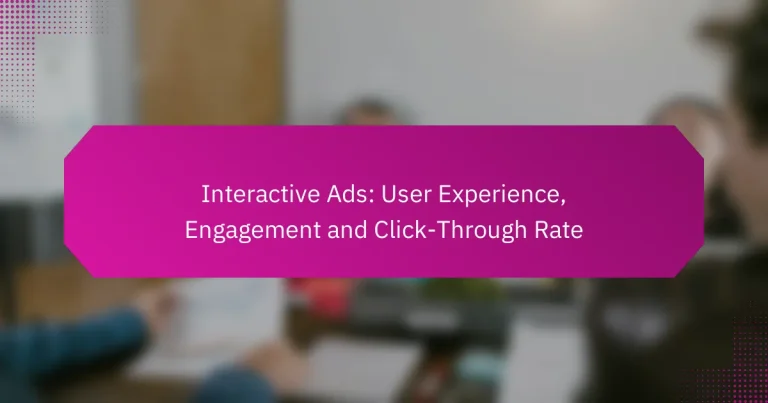 Interactive Ads: User Experience, Engagement and Click-Through Rate